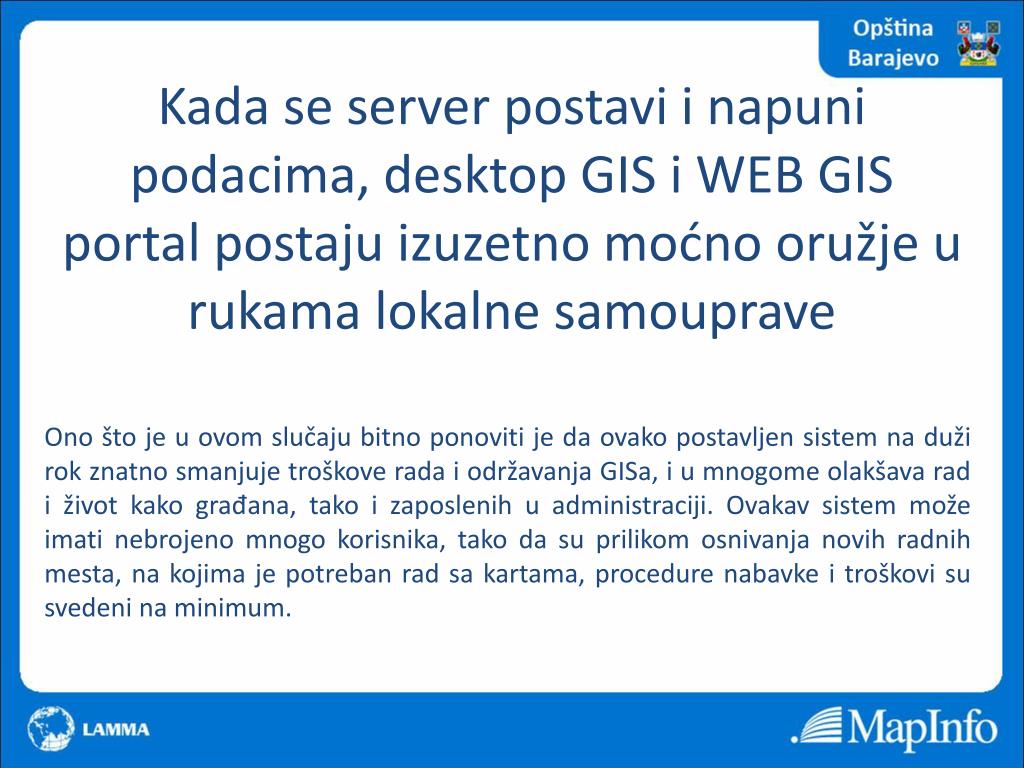 Opština Barajevo

Kada se server postavi i napuni podacima, desktop GIS i WEB GIS portal postaju izuzetno moćno oružje u rukama lokalne samouprave

Ono što je u ovom slučaju bitno ponoviti je da ovako postavljen sistem na duži rok znatno smanjuje troškove rada i održavanja GISa, i u mnogome olakšava rad i život kako građana, tako i zaposlenih u administraciji. Ovakav sistem može imati nebrojeno mnogo korisnika, tako da su prilikom osnivanja novih radnih mesta, na kojima je potreban rad sa kartama, procedure nabavke i troškovi su svedeni na minimum.

LAMMA

MapInfo